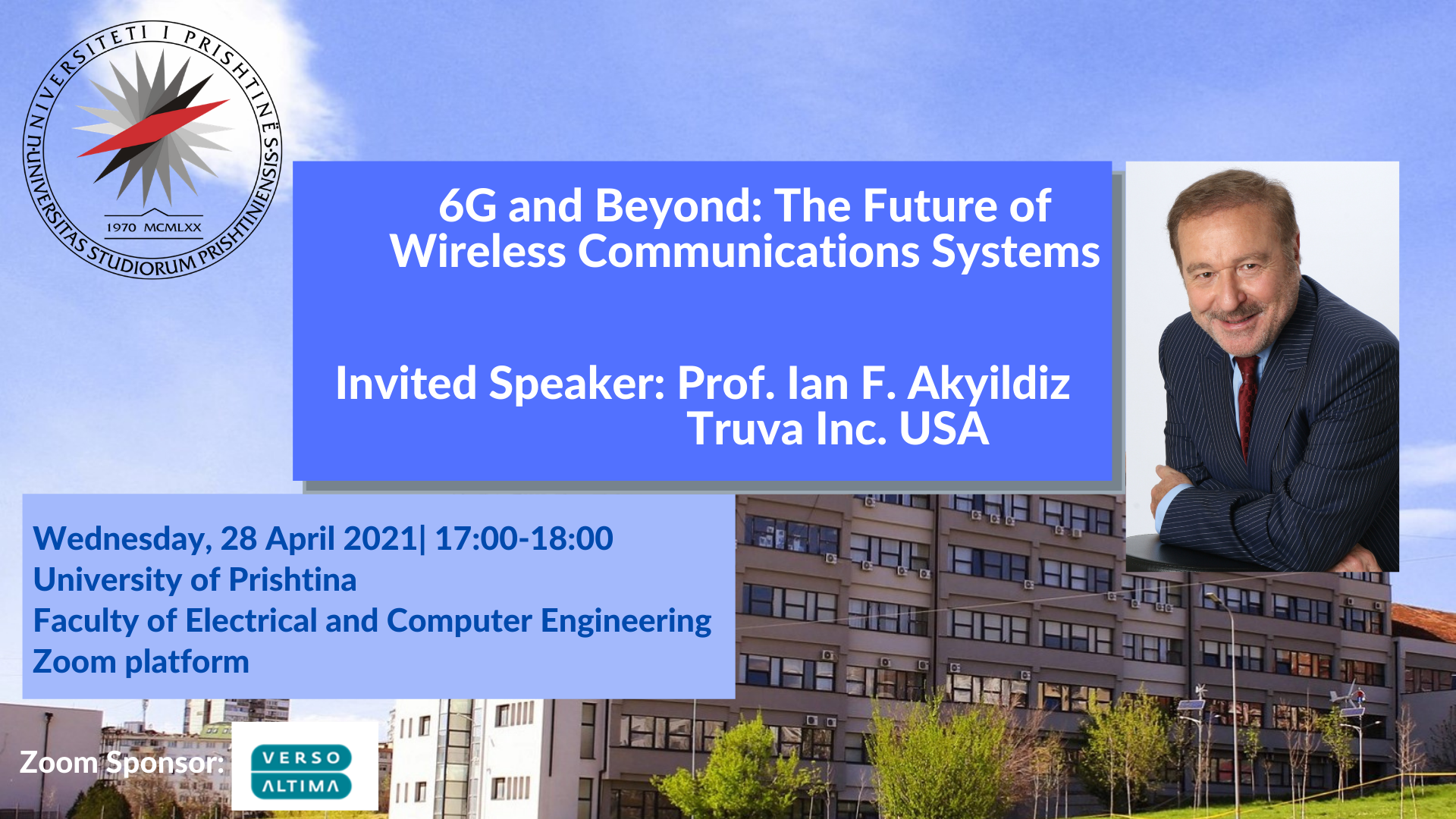 UNIVERSITETI I PRISHTINËS
UNIVERSITAS STUDIORUM PRISHTINIENSIS
1970 MCMLXX

6G and Beyond: The Future of Wireless Communications Systems

Invited Speaker: Prof. Ian F. Akyildiz
Truva Inc. USA

Wednesday, 28 April 2021| 17:00-18:00
University of Prishtina
Faculty of Electrical and Computer Engineering
Zoom platform

Zoom Sponsor:
VERSO
ALTIMA